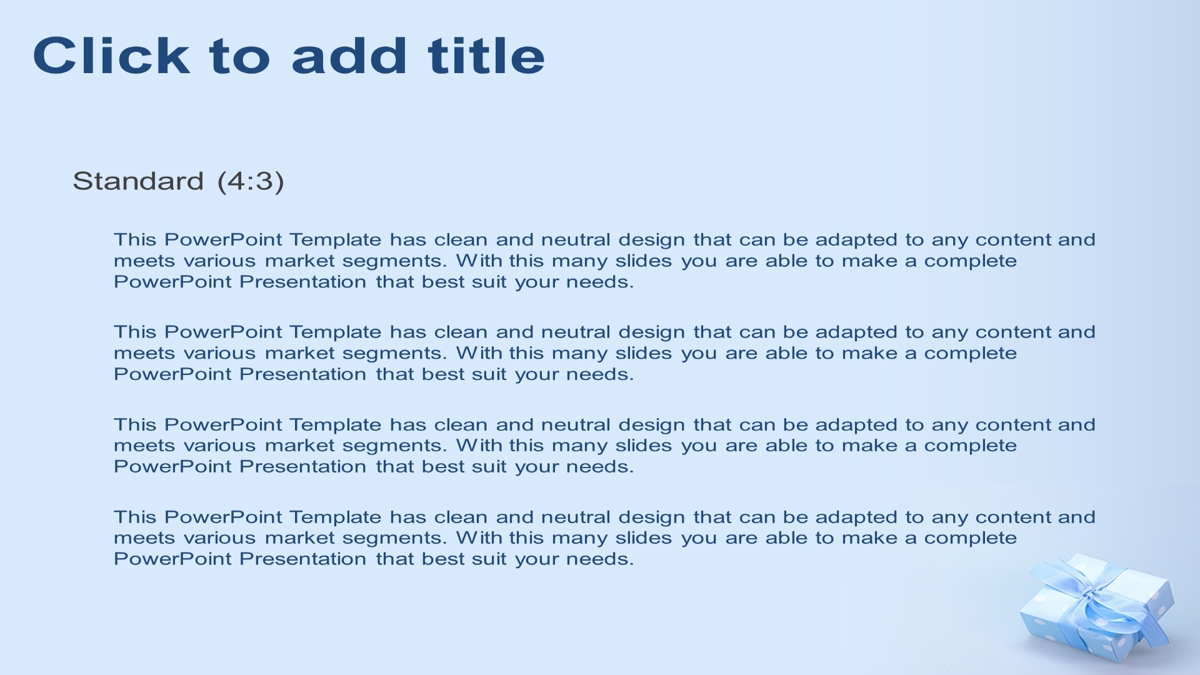 Click to add title

Standard (4:3)

This PowerPoint Template has clean and neutral design that can be adapted to any content and meets various market segments. With this many slides you are able to make a complete PowerPoint Presentation that best suit your needs.

This PowerPoint Template has clean and neutral design that can be adapted to any content and meets various market segments. With this many slides you are able to make a complete PowerPoint Presentation that best suit your needs.

This PowerPoint Template has clean and neutral design that can be adapted to any content and meets various market segments. With this many slides you are able to make a complete PowerPoint Presentation that best suit your needs.

This PowerPoint Template has clean and neutral design that can be adapted to any content and meets various market segments. With this many slides you are able to make a complete PowerPoint Presentation that best suit your needs.